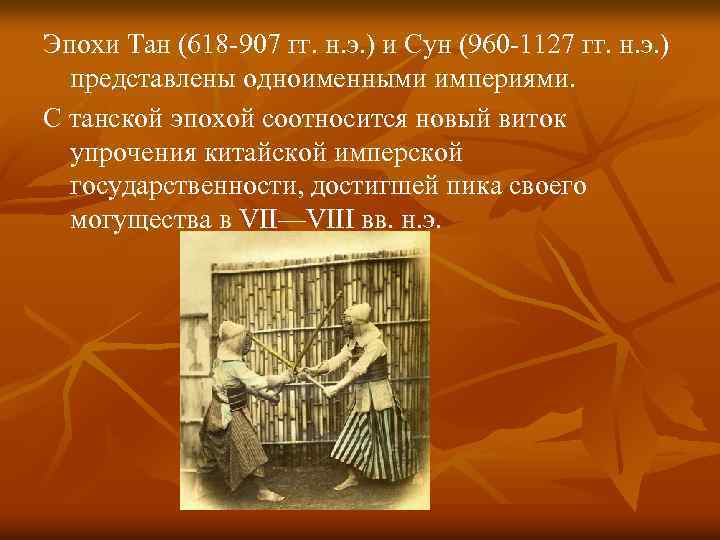 Эпохи Тан (618-907 гг. н.э.) и Сун (960-1127 гг. н.э.) представлены одноименными империями.

С танской эпохой соотносится новый виток упрочения китайской имперской государственности, достигшей пика своего могущества в VII—VIII вв. н.э.